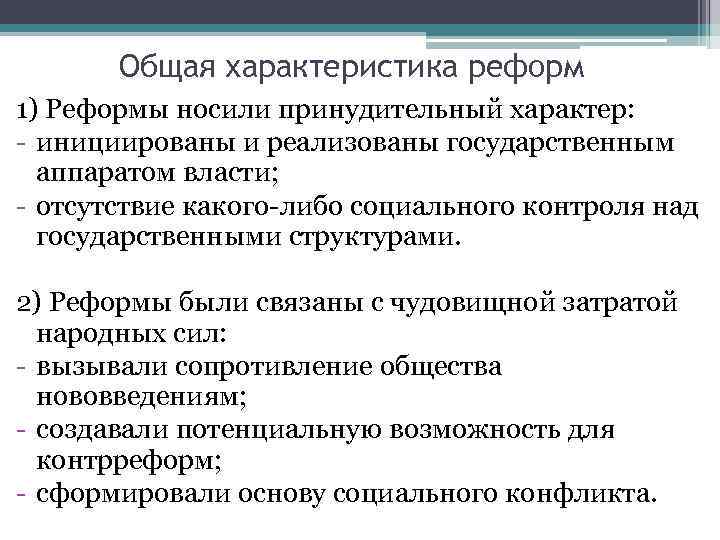 Общая характеристика реформ

1) Реформы носили принудительный характер:
- инициированы и реализованы государственным аппаратом власти;
- отсутствие какого-либо социального контроля над государственными структурами.

2) Реформы были связаны с чудовищной затратой народных сил:
- вызывали сопротивление общества нововведениям;
- создавали потенциальную возможность для контрреформ;
- сформировали основу социального конфликта.